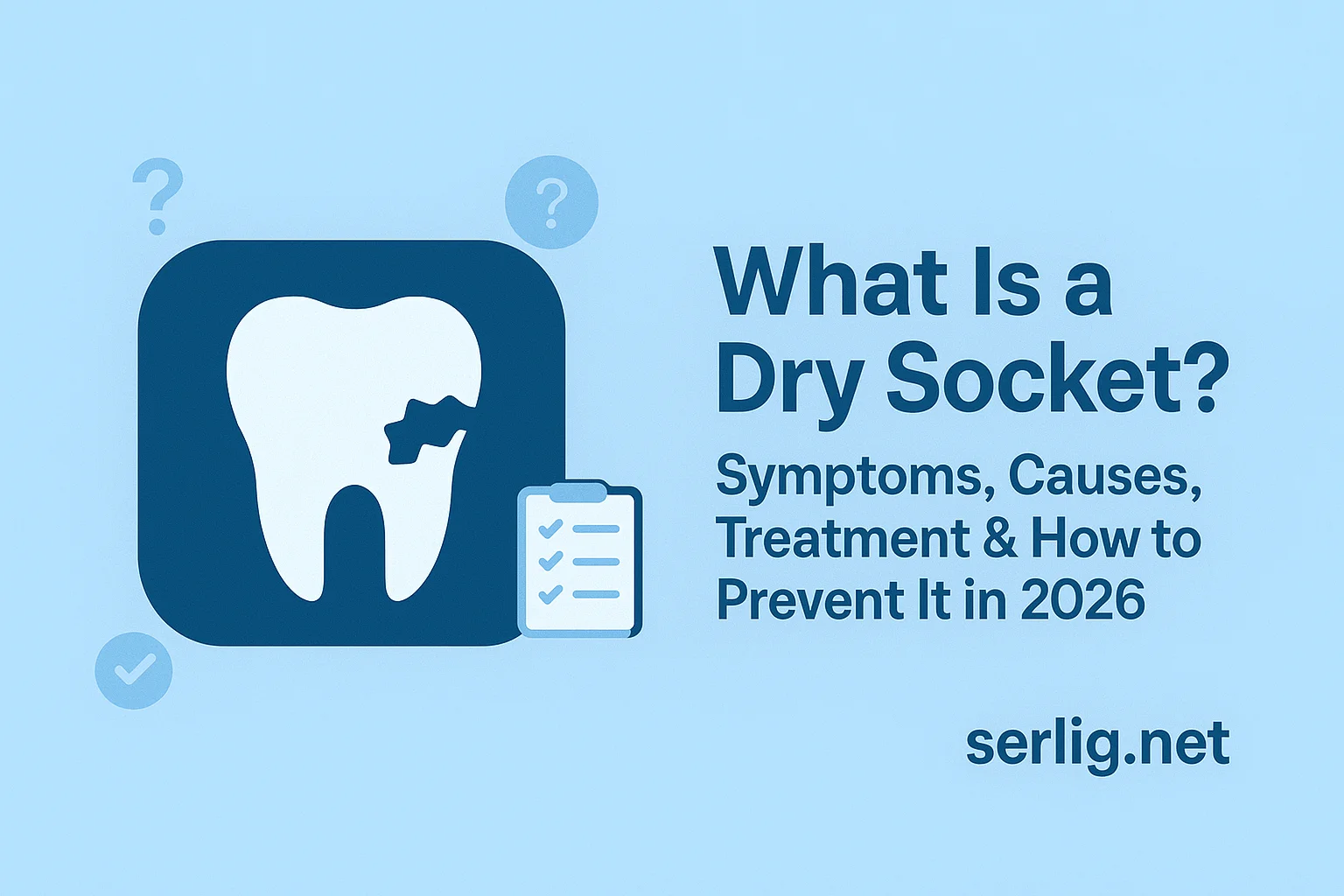 ?

?

What Is a Dry Socket?

Symptoms, Causes, Treatment & How to Prevent It in 2026

serlig.net